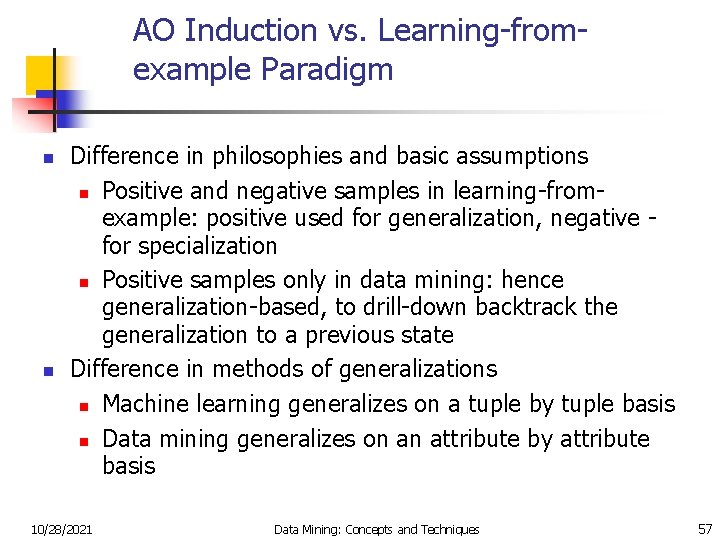 AO Induction vs. Learning-from-example Paradigm

- Difference in philosophies and basic assumptions
  - Positive and negative samples in learning-from-example: positive used for generalization, negative - for specialization
  - Positive samples only in data mining: hence generalization-based, to drill-down backtrack the generalization to a previous state
- Difference in methods of generalizations
  - Machine learning generalizes on a tuple by tuple basis
  - Data mining generalizes on an attribute by attribute basis

10/28/2021 Data Mining: Concepts and Techniques 57